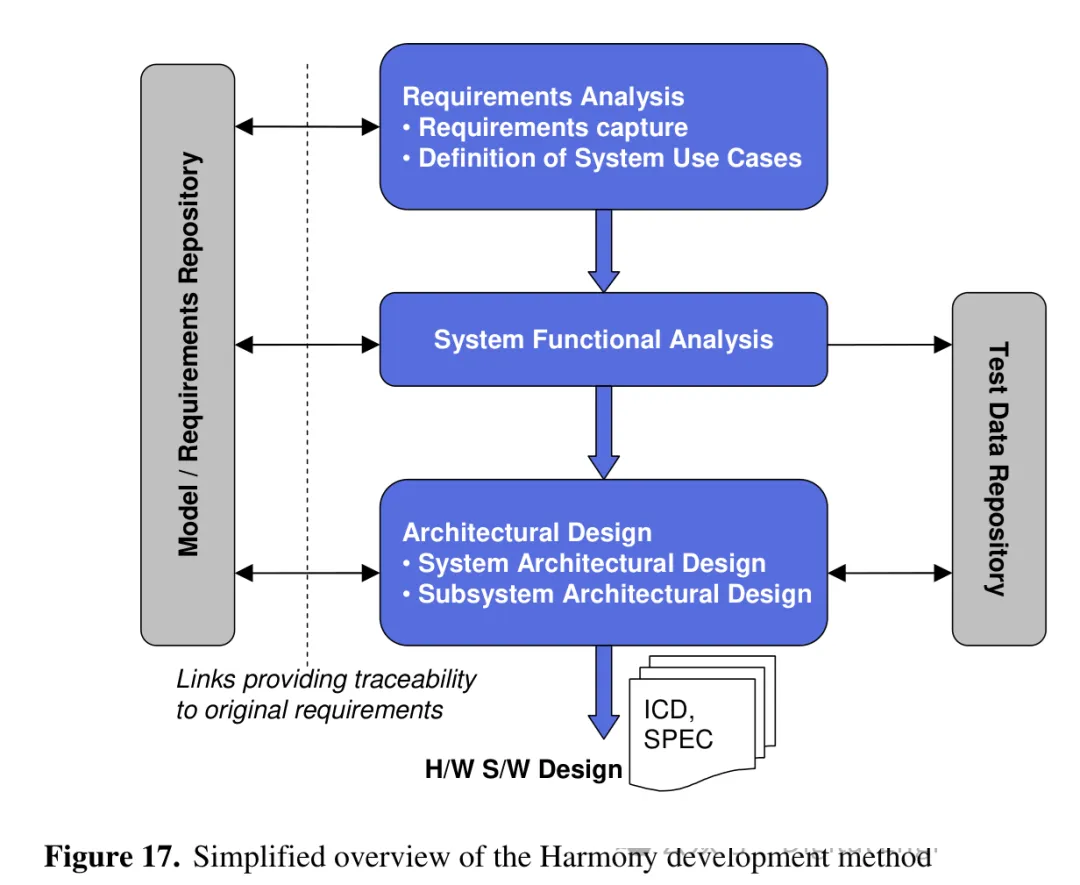 Model / Requirements Repository

Requirements Analysis
• Requirements capture
• Definition of System Use Cases

System Functional Analysis

Architectural Design
• System Architectural Design
• Subsystem Architectural Design

Test Data Repository

Links providing traceability to original requirements

ICD, SPEC

H/W S/W Design

Figure 17. Simplified overview of the Harmony development method